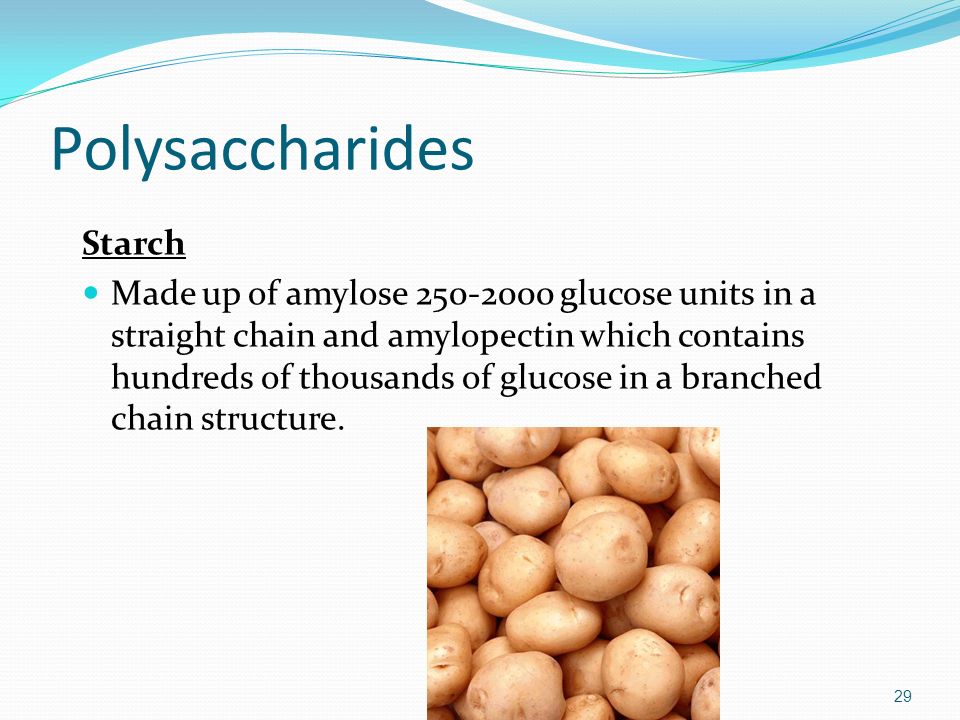 Polysaccharides

Starch

Made up of amylose 250-2000 glucose units in a straight chain and amylopectin which contains hundreds of thousands of glucose in a branched chain structure.

29